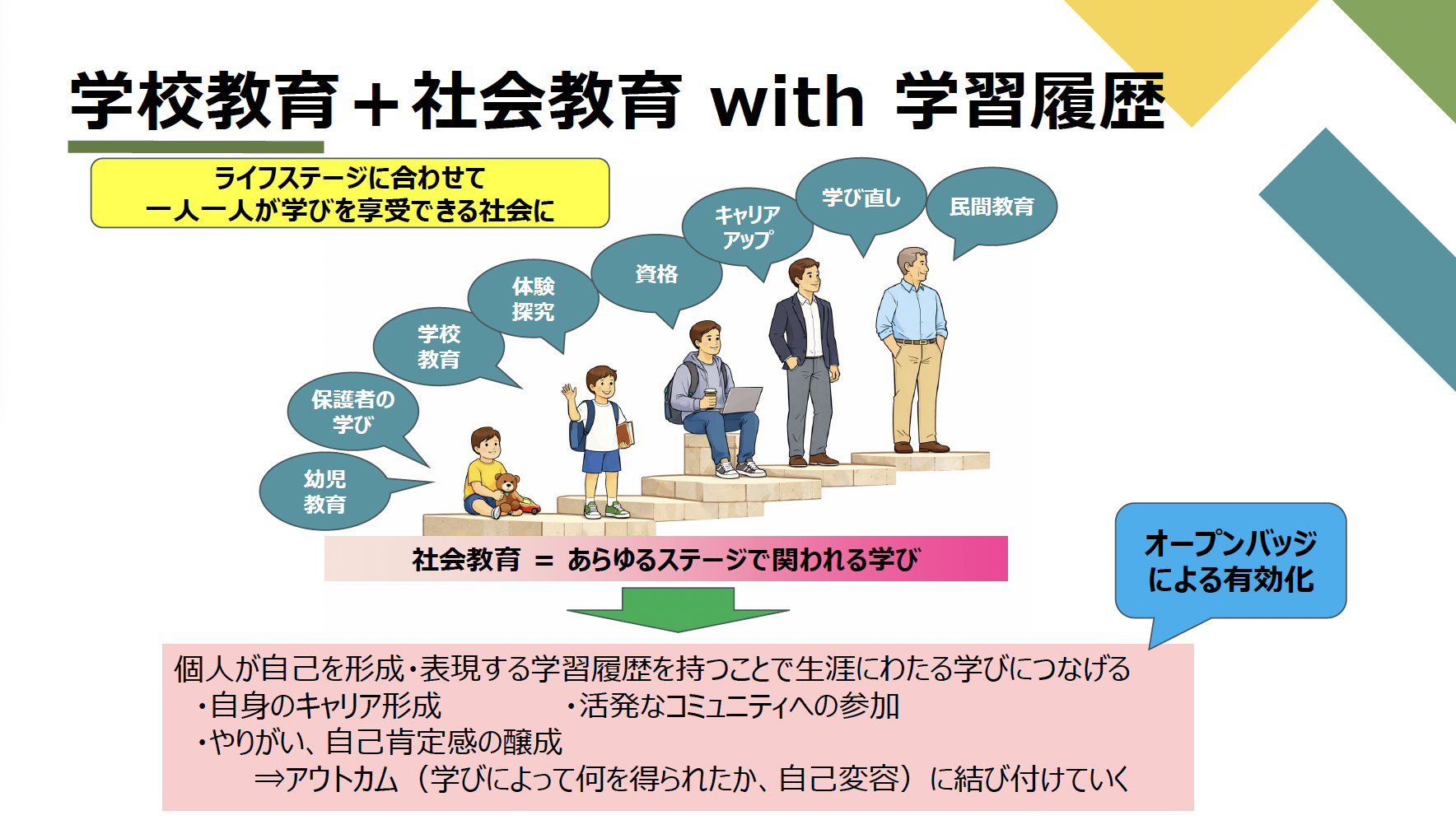 学校教育＋社会教育 with 学習履歴

ライフステージに合わせて
一人一人が学びを享受できる社会に

幼児
教育

保護者の
学び

学校
教育

体験
探究

資格

キャリア
アップ

学び直し

民間教育

社会教育 ＝ あらゆるステージで関われる学び

オープンバッジ
による有効化

個人が自己を形成・表現する学習履歴を持つことで生涯にわたる学びにつなげる
・自身のキャリア形成
・活発なコミュニティへの参加
・やりがい、自己肯定感の醸成
⇒アウトカム（学びによって何を得られたか、自己変容）に結び付けていく